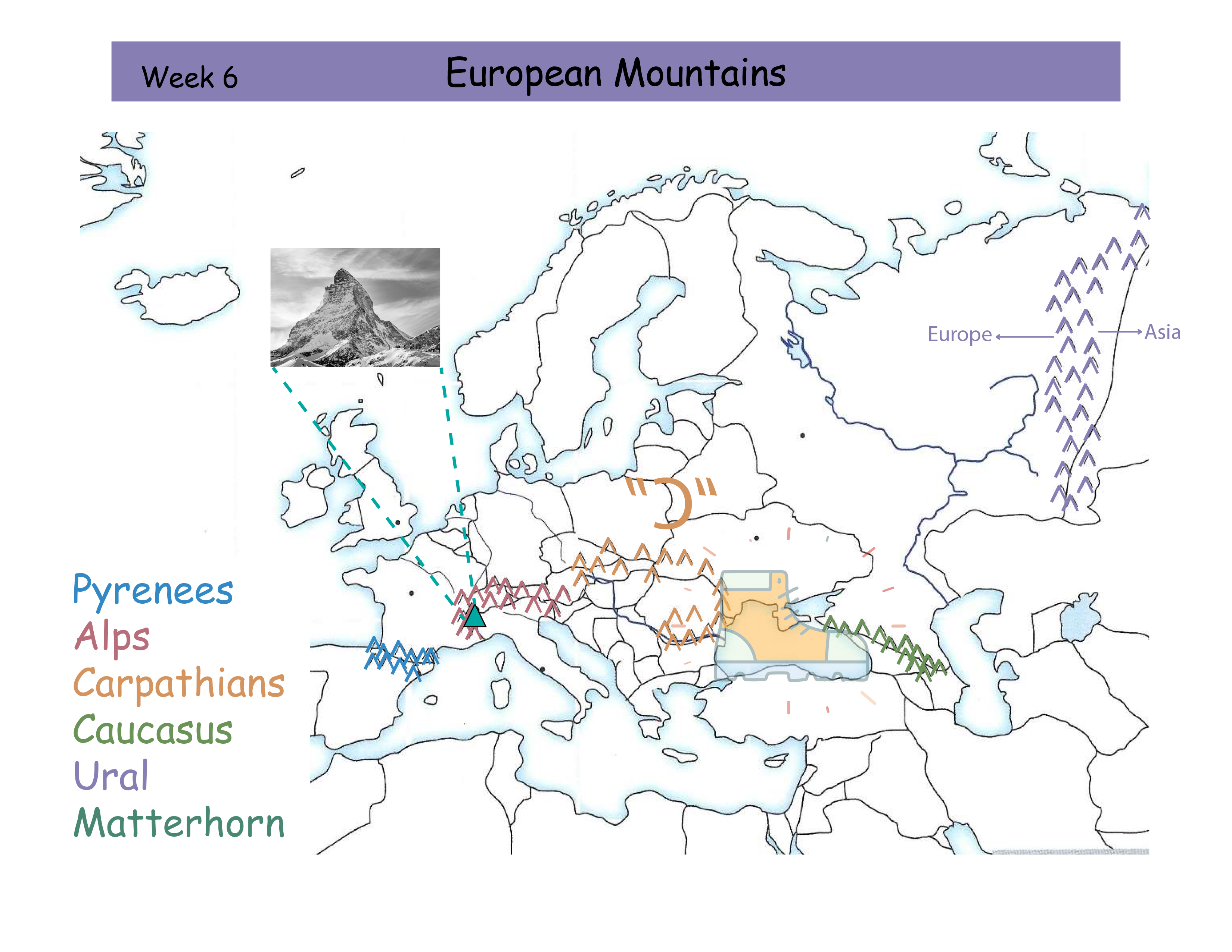 Week 6

European Mountains

Europe

Asia

"Ↄ"

Pyrenees
Alps
Carpathians
Caucasus
Ural
Matterhorn